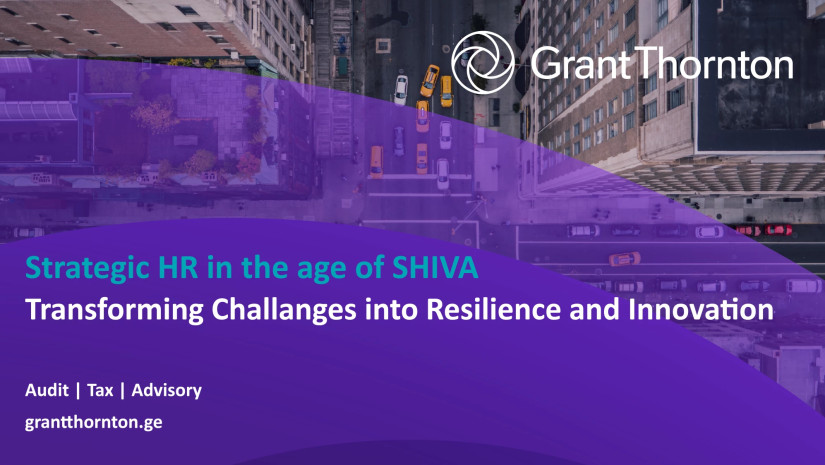 Grant Thornton

Strategic HR in the age of SHIVA

Transforming Challanges into Resilience and Innovation

Audit | Tax | Advisory

grantthornton.ge